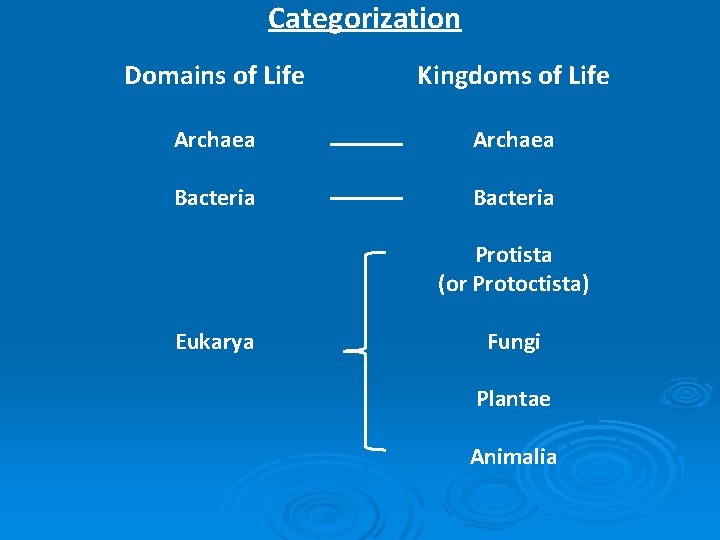 Categorization

Domains of Life

Archaea

Bacteria

Eukarya

Kingdoms of Life

Archaea

Bacteria

Protista
(or Protoctista)

Fungi

Plantae

Animalia